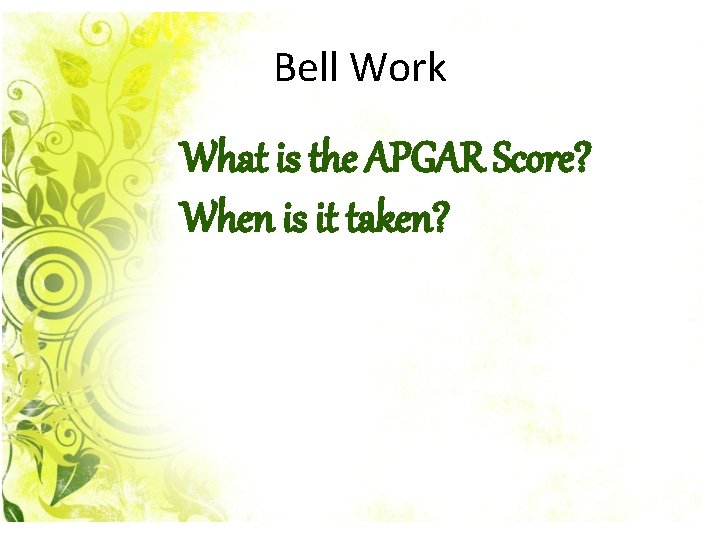 Bell Work

What is the APGAR Score?

When is it taken?